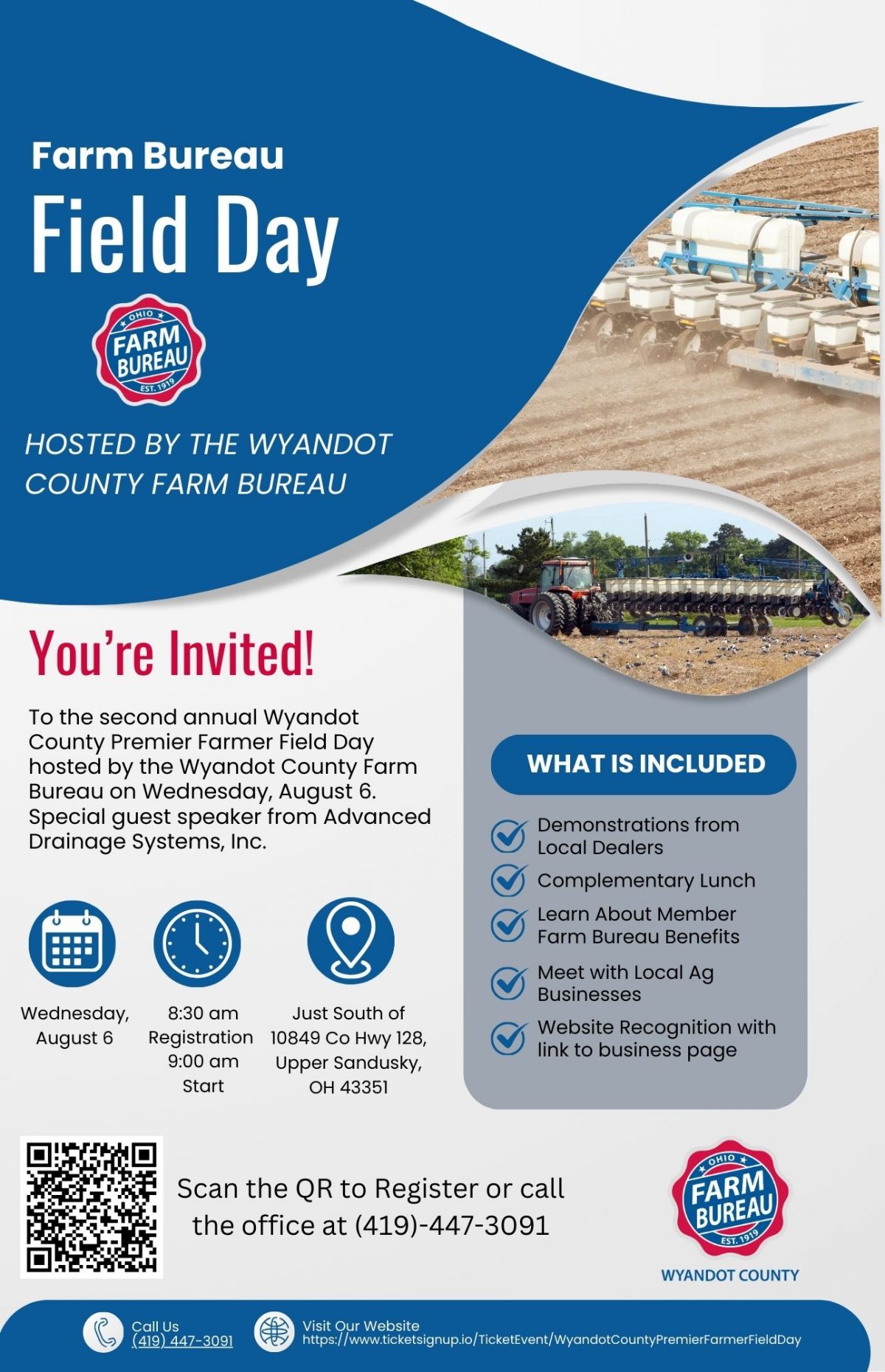 Farm Bureau
Field Day

OHIO
FARM BUREAU
EST. 1919

HOSTED BY THE WYANDOT COUNTY FARM BUREAU

You're Invited!

To the second annual Wyandot County Premier Farmer Field Day hosted by the Wyandot County Farm Bureau on Wednesday, August 6. Special guest speaker from Advanced Drainage Systems, Inc.

Wednesday, August 6

8:30 am Registration 9:00 am Start

Just South of 10849 Co Hwy 128, Upper Sandusky, OH 43351

WHAT IS INCLUDED

Demonstrations from Local Dealers

Complementary Lunch

Learn About Member Farm Bureau Benefits

Meet with Local Ag Businesses

Website Recognition with link to business page

Scan the QR to Register or call the office at (419)-447-3091

OHIO
FARM BUREAU
EST. 1919
WYANDOT COUNTY

Call Us
(419) 447-3091

Visit Our Website
https://www.ticketsignup.io/TicketEvent/WyandotCountyPremierFarmerFieldDay